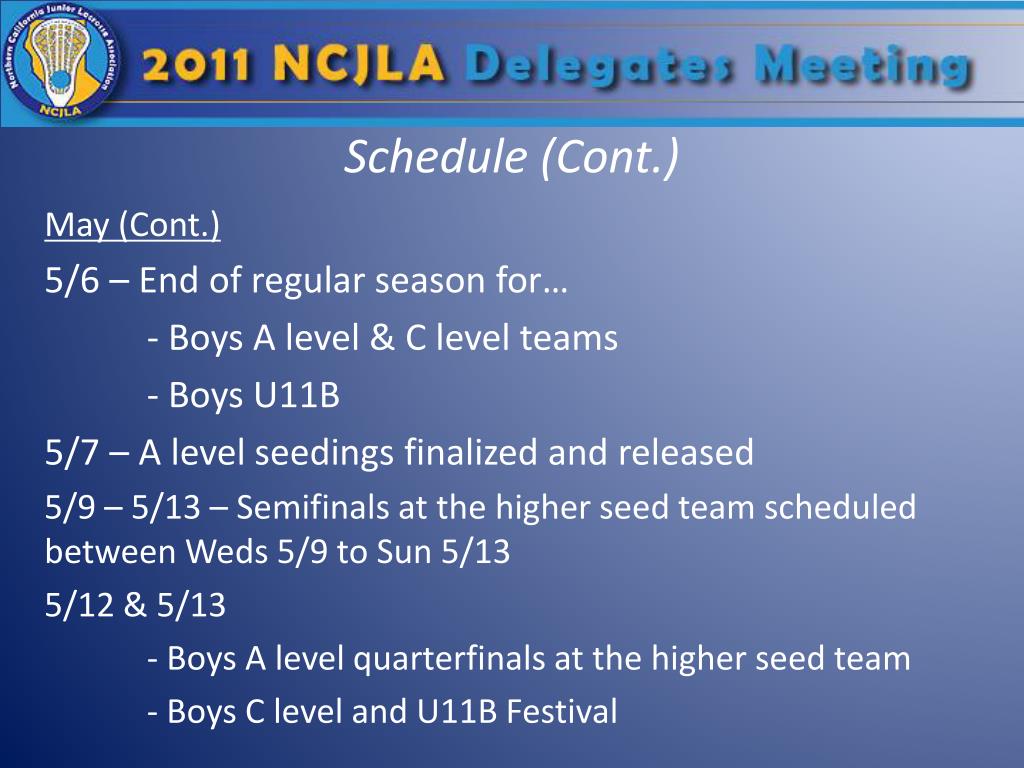 Northern California Junior Lacrosse Association
NCJLA

2011 NCJLA Delegates Meeting

Schedule (Cont.)

May (Cont.)

5/6 – End of regular season for…

- Boys A level & C level teams

- Boys U11B

5/7 – A level seedings finalized and released

5/9 – 5/13 – Semifinals at the higher seed team scheduled between Weds 5/9 to Sun 5/13

5/12 & 5/13

- Boys A level quarterfinals at the higher seed team

- Boys C level and U11B Festival